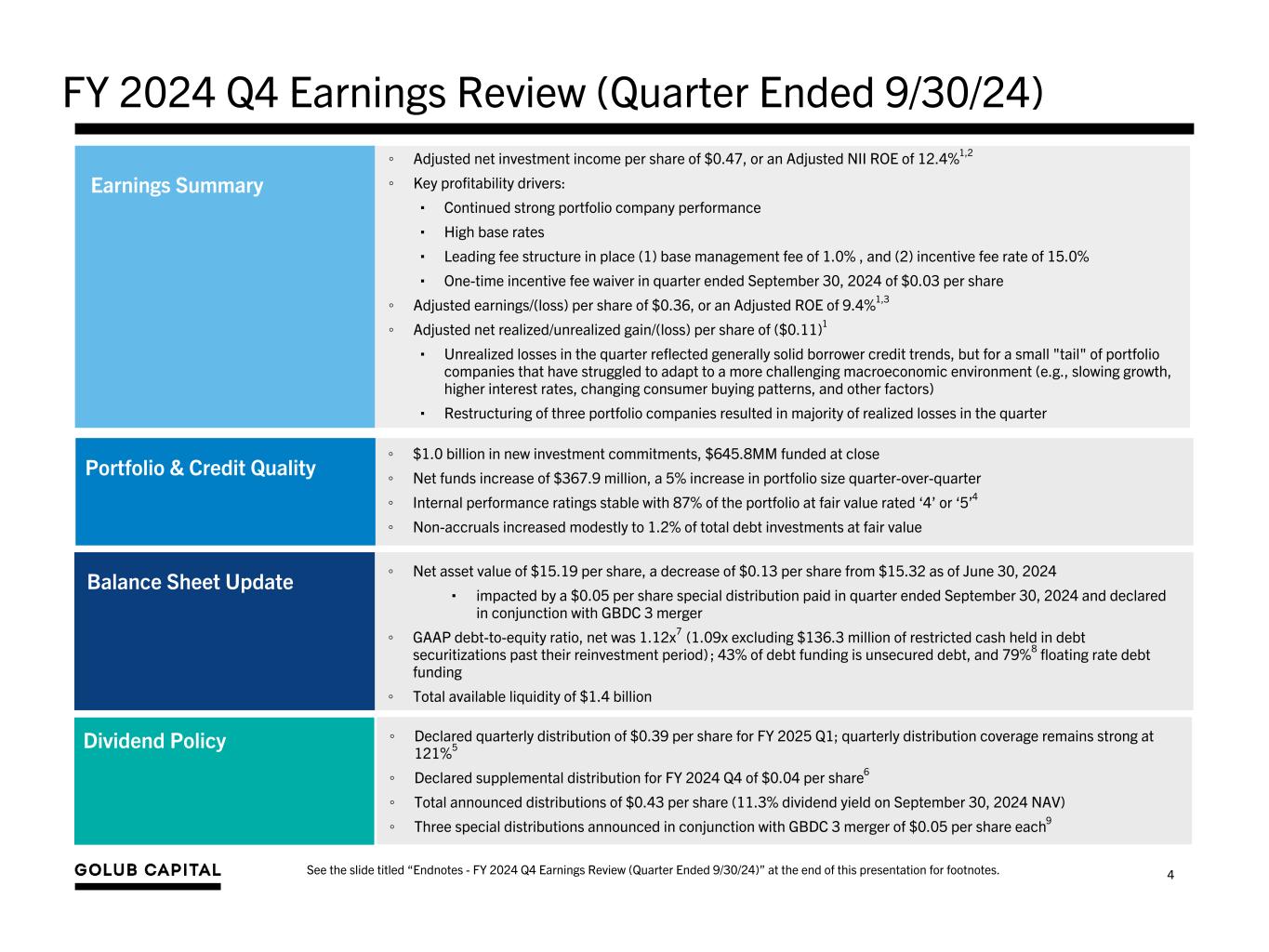 FY 2024 Q4 Earnings Review (Quarter Ended 9/30/24)

Earnings Summary

◦ Adjusted net investment income per share of \$0.47, or an Adjusted NII ROE of 12.4%$^{1,2}$
◦ Key profitability drivers:
▪ Continued strong portfolio company performance
▪ High base rates
▪ Leading fee structure in place (1) base management fee of 1.0% , and (2) incentive fee rate of 15.0%
▪ One-time incentive fee waiver in quarter ended September 30, 2024 of \$0.03 per share
◦ Adjusted earnings/(loss) per share of \$0.36, or an Adjusted ROE of 9.4%$^{1,3}$
◦ Adjusted net realized/unrealized gain/(loss) per share of (\$0.11)$^{1}$
▪ Unrealized losses in the quarter reflected generally solid borrower credit trends, but for a small "tail" of portfolio companies that have struggled to adapt to a more challenging macroeconomic environment (e.g., slowing growth, higher interest rates, changing consumer buying patterns, and other factors)
▪ Restructuring of three portfolio companies resulted in majority of realized losses in the quarter

Portfolio & Credit Quality

◦ \$1.0 billion in new investment commitments, \$645.8MM funded at close
◦ Net funds increase of \$367.9 million, a 5% increase in portfolio size quarter-over-quarter
◦ Internal performance ratings stable with 87% of the portfolio at fair value rated ‘4’ or ‘5’$^{4}$
◦ Non-accruals increased modestly to 1.2% of total debt investments at fair value

Balance Sheet Update

◦ Net asset value of \$15.19 per share, a decrease of \$0.13 per share from \$15.32 as of June 30, 2024
▪ impacted by a \$0.05 per share special distribution paid in quarter ended September 30, 2024 and declared in conjunction with GBDC 3 merger
◦ GAAP debt-to-equity ratio, net was 1.12x$^{7}$ (1.09x excluding \$136.3 million of restricted cash held in debt securitizations past their reinvestment period); 43% of debt funding is unsecured debt, and 79%$^{8}$ floating rate debt funding
◦ Total available liquidity of \$1.4 billion

Dividend Policy

◦ Declared quarterly distribution of \$0.39 per share for FY 2025 Q1; quarterly distribution coverage remains strong at 121%$^{5}$
◦ Declared supplemental distribution for FY 2024 Q4 of \$0.04 per share$^{6}$
◦ Total announced distributions of \$0.43 per share (11.3% dividend yield on September 30, 2024 NAV)
◦ Three special distributions announced in conjunction with GBDC 3 merger of \$0.05 per share each$^{9}$

GOLUB CAPITAL

See the slide titled “Endnotes - FY 2024 Q4 Earnings Review (Quarter Ended 9/30/24)” at the end of this presentation for footnotes.

4